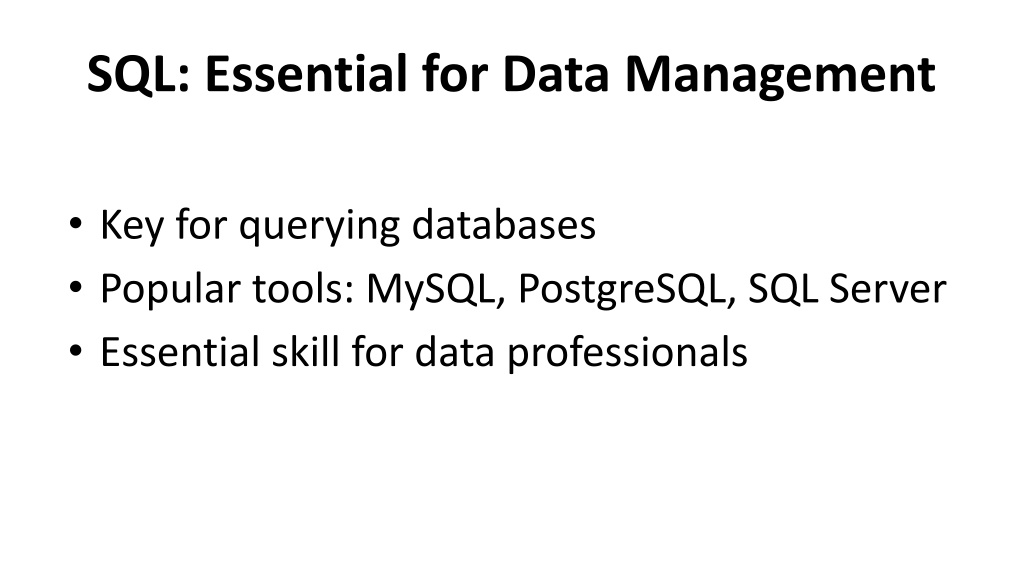 SQL: Essential for Data Management

• Key for querying databases
• Popular tools: MySQL, PostgreSQL, SQL Server
• Essential skill for data professionals